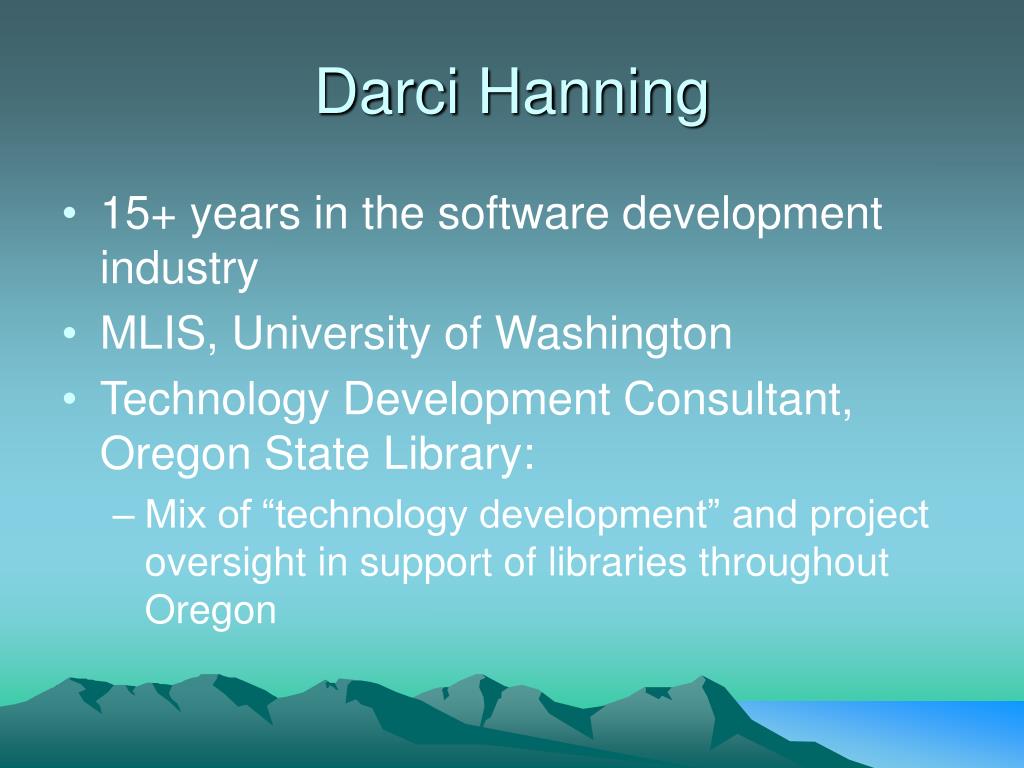 Darci Hanning

• 15+ years in the software development industry
• MLIS, University of Washington
• Technology Development Consultant, Oregon State Library:
 – Mix of “technology development” and project oversight in support of libraries throughout Oregon